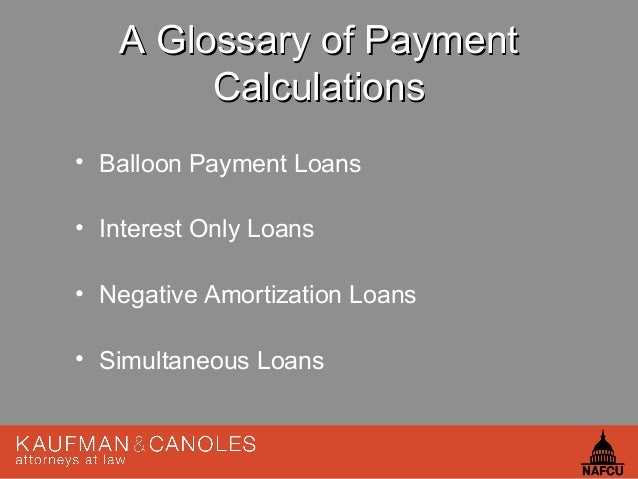 A Glossary of Payment Calculations

• Balloon Payment Loans

• Interest Only Loans

• Negative Amortization Loans

• Simultaneous Loans

KAUFMAN & CANOLES
attorneys at law

NAFCU